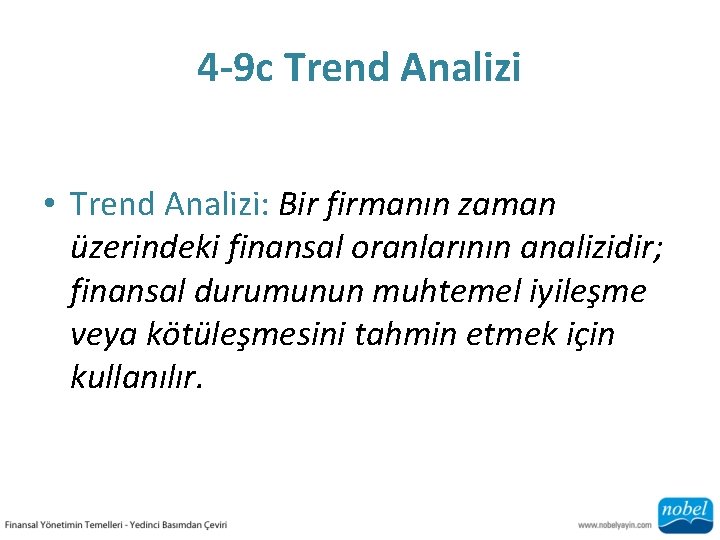 4-9c Trend Analizi

• Trend Analizi: Bir firmanın zaman üzerindeki finansal oranlarının analizidir; finansal durumunun muhtemel iyileşme veya kötüleşmesini tahmin etmek için kullanılır.

Finansal Yönetimin Temelleri - Yedinci Basımdan Çeviri

www.nobelyayin.com

nobel